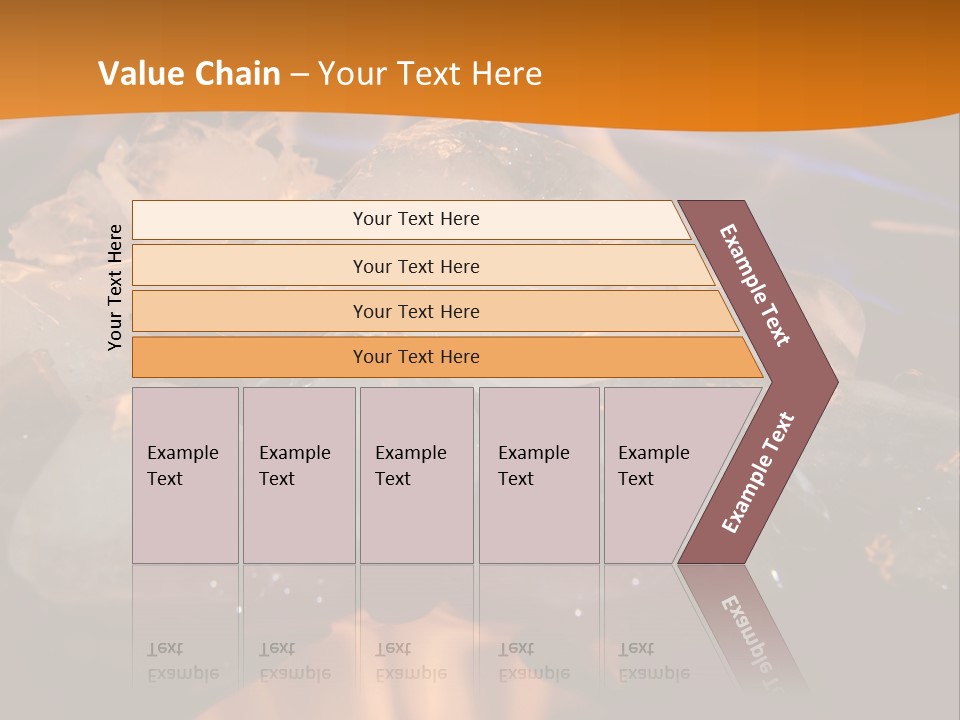 Value Chain – Your Text Here

Your Text Here

Your Text Here

Your Text Here

Your Text Here

Your Text Here

Example Text

Example Text

Example Text

Example Text

Example Text

Example Text

Example Text